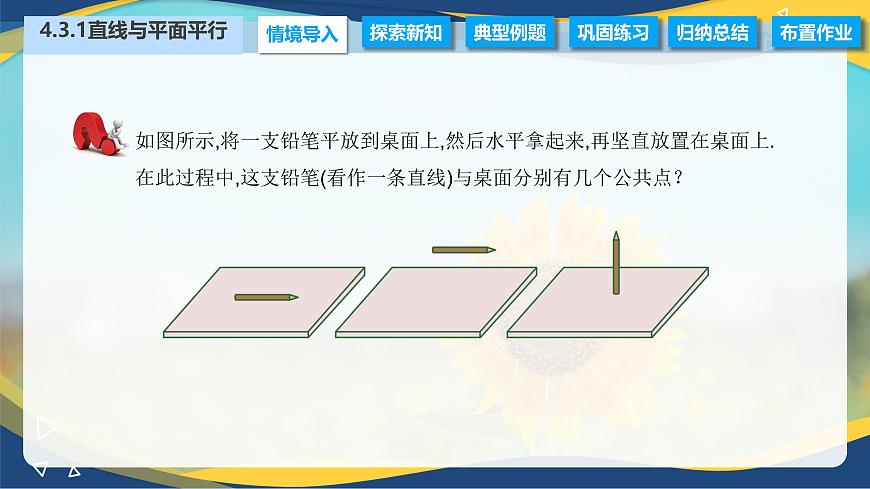 4.3.1直线与平面平行

情境导入 探索新知 典型例题 巩固练习 归纳总结 布置作业

如图所示,将一支铅笔平放到桌面上,然后水平拿起来,再竖直放置在桌面上.在此过程中,这支铅笔(看作一条直线)与桌面分别有几个公共点?